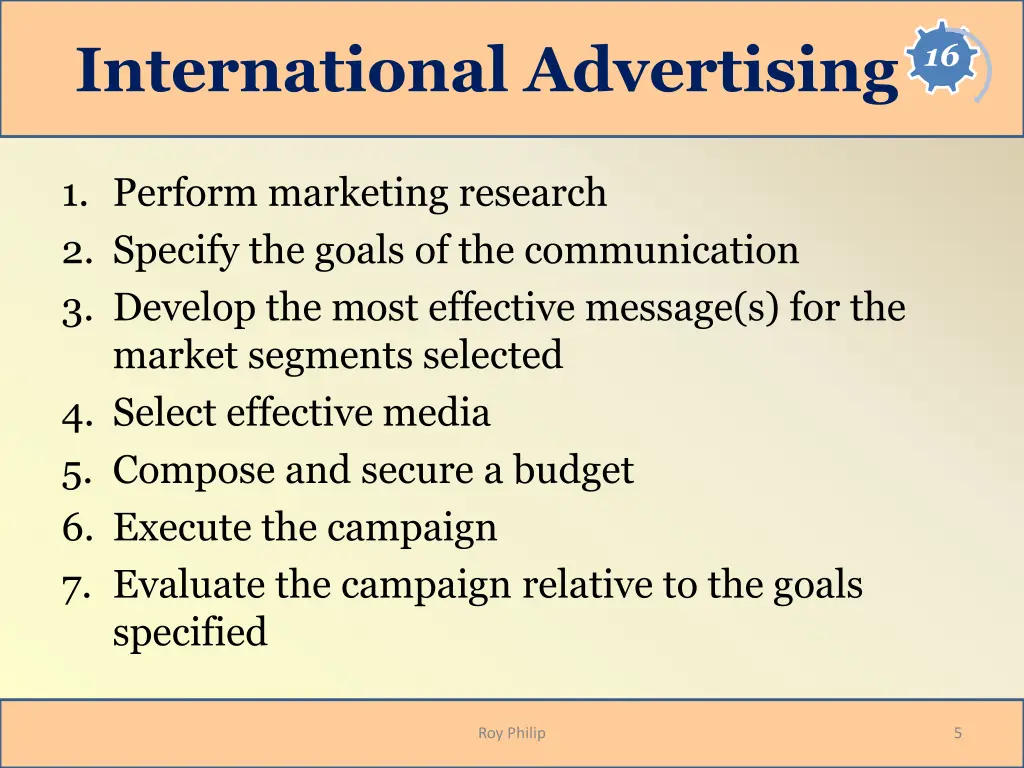 International Advertising

16

1. Perform marketing research
2. Specify the goals of the communication
3. Develop the most effective message(s) for the market segments selected
4. Select effective media
5. Compose and secure a budget
6. Execute the campaign
7. Evaluate the campaign relative to the goals specified

Roy Philip

5